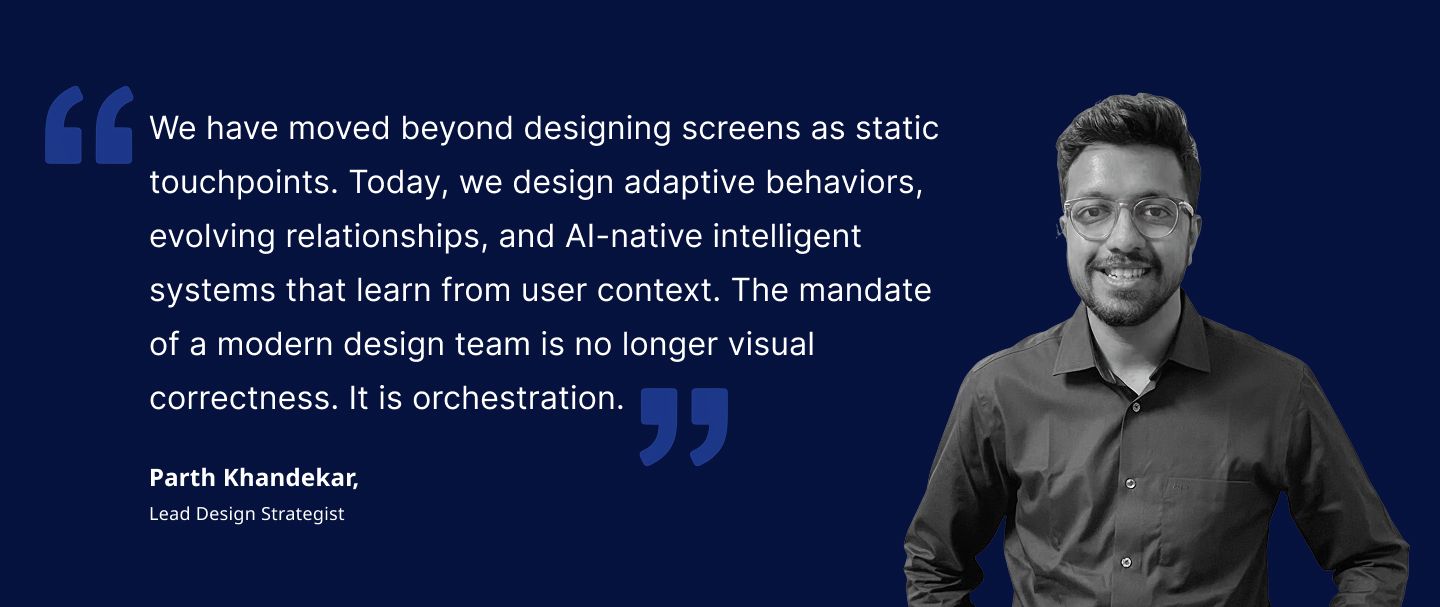 We have moved beyond designing screens as static touchpoints. Today, we design adaptive behaviors, evolving relationships, and AI-native intelligent systems that learn from user context. The mandate of a modern design team is no longer visual correctness. It is orchestration.

Parth Khandekar,
Lead Design Strategist